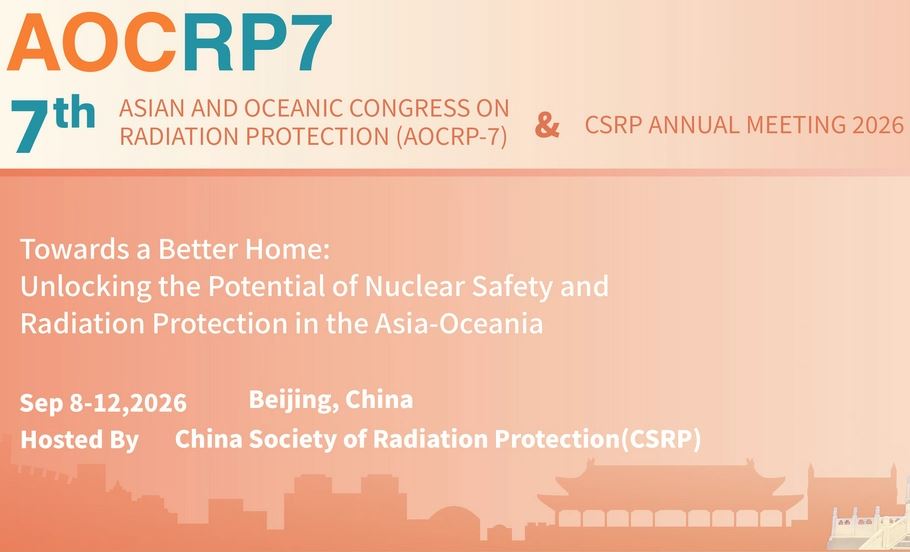 AOCRP7

7th ASIAN AND OCEANIC CONGRESS ON RADIATION PROTECTION (AOCRP-7) & CSRP ANNUAL MEETING 2026

Towards a Better Home:
Unlocking the Potential of Nuclear Safety and Radiation Protection in the Asia-Oceania

Sep 8-12,2026 Beijing, China
Hosted By China Society of Radiation Protection(CSRP)